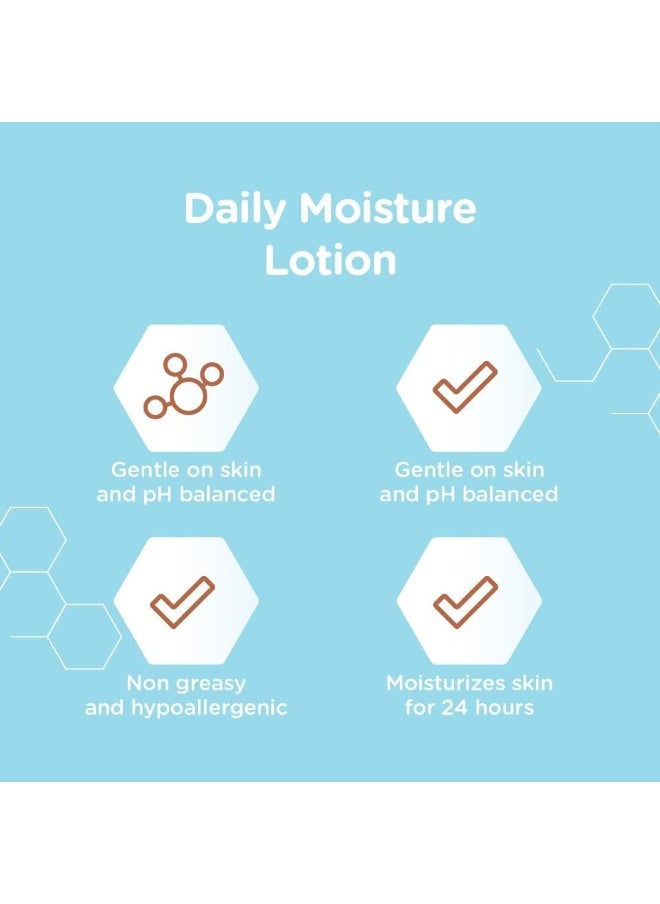 Daily Moisture Lotion

Gentle on skin and pH balanced

Gentle on skin and pH balanced

Non greasy and hypoallergenic

Moisturizes skin for 24 hours